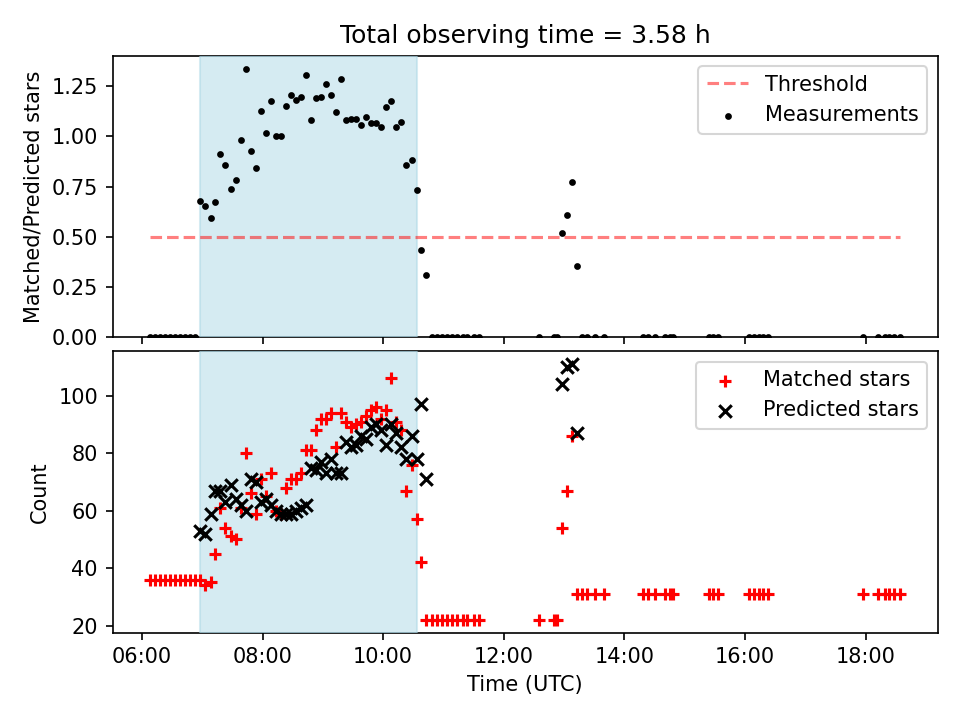 Total observing time = 3.58 h

Matched/Predicted stars

1.25
1.00
0.75
0.50
0.25
0.00

Threshold
Measurements

Count

100
80
60
40
20

Matched stars
Predicted stars

06:00
08:00
10:00
12:00
14:00
16:00
18:00

Time (UTC)